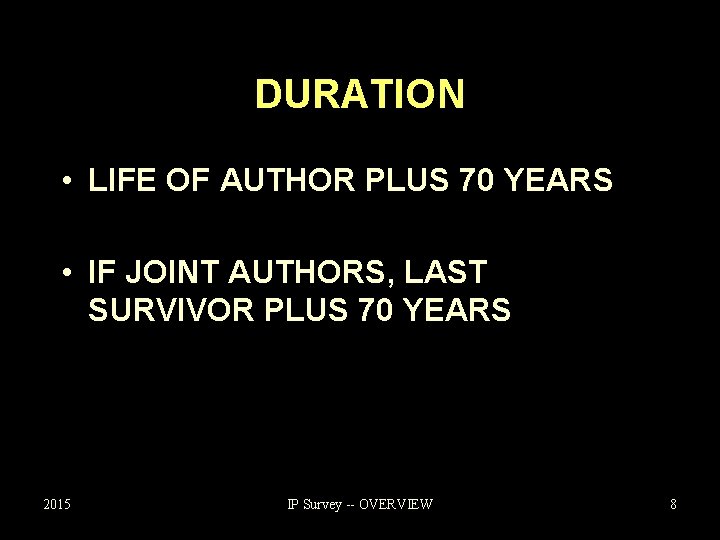 DURATION

• LIFE OF AUTHOR PLUS 70 YEARS

• IF JOINT AUTHORS, LAST SURVIVOR PLUS 70 YEARS

2015

IP Survey -- OVERVIEW

8